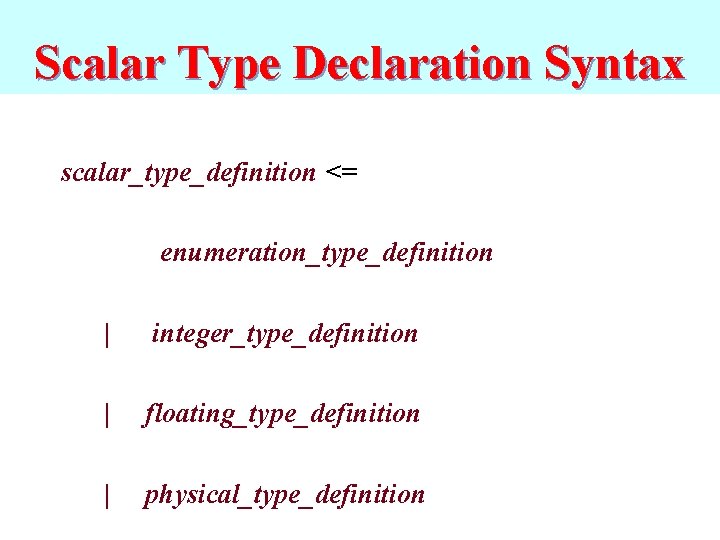 Scalar Type Declaration Syntax

scalar_type_definition <=

enumeration_type_definition

| integer_type_definition

| floating_type_definition

| physical_type_definition